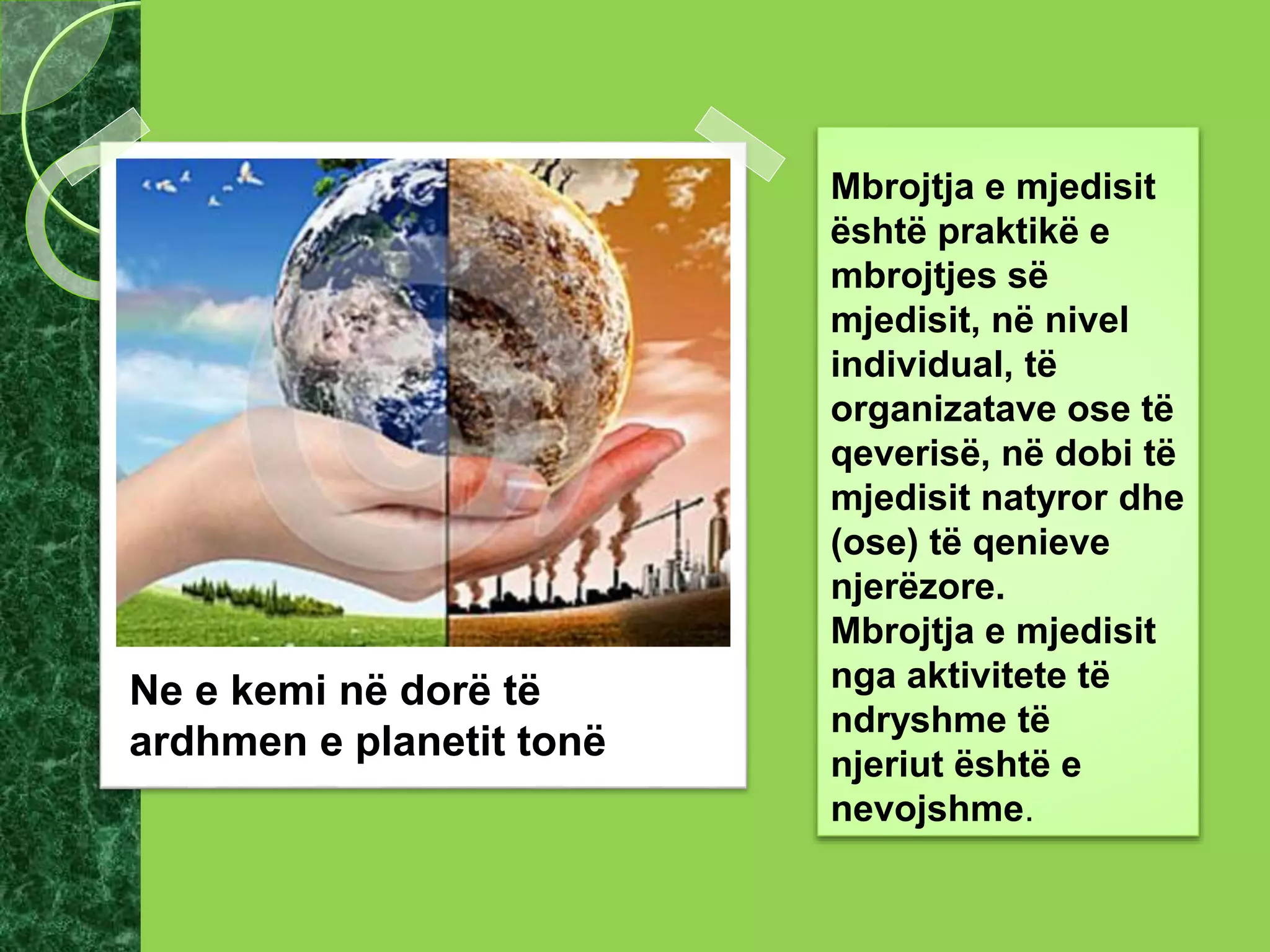 Ne e kemi në dorë të ardhmen e planetit tonë

Mbrojtja e mjedisit është praktikë e mbrojtjes së mjedisit, në nivel individual, të organizatave ose të qeverisë, në dobi të mjedisit natyror dhe (ose) të qenieve njerëzore.
Mbrojtja e mjedisit nga aktivitete të ndryshme të njeriut është e nevojshme.